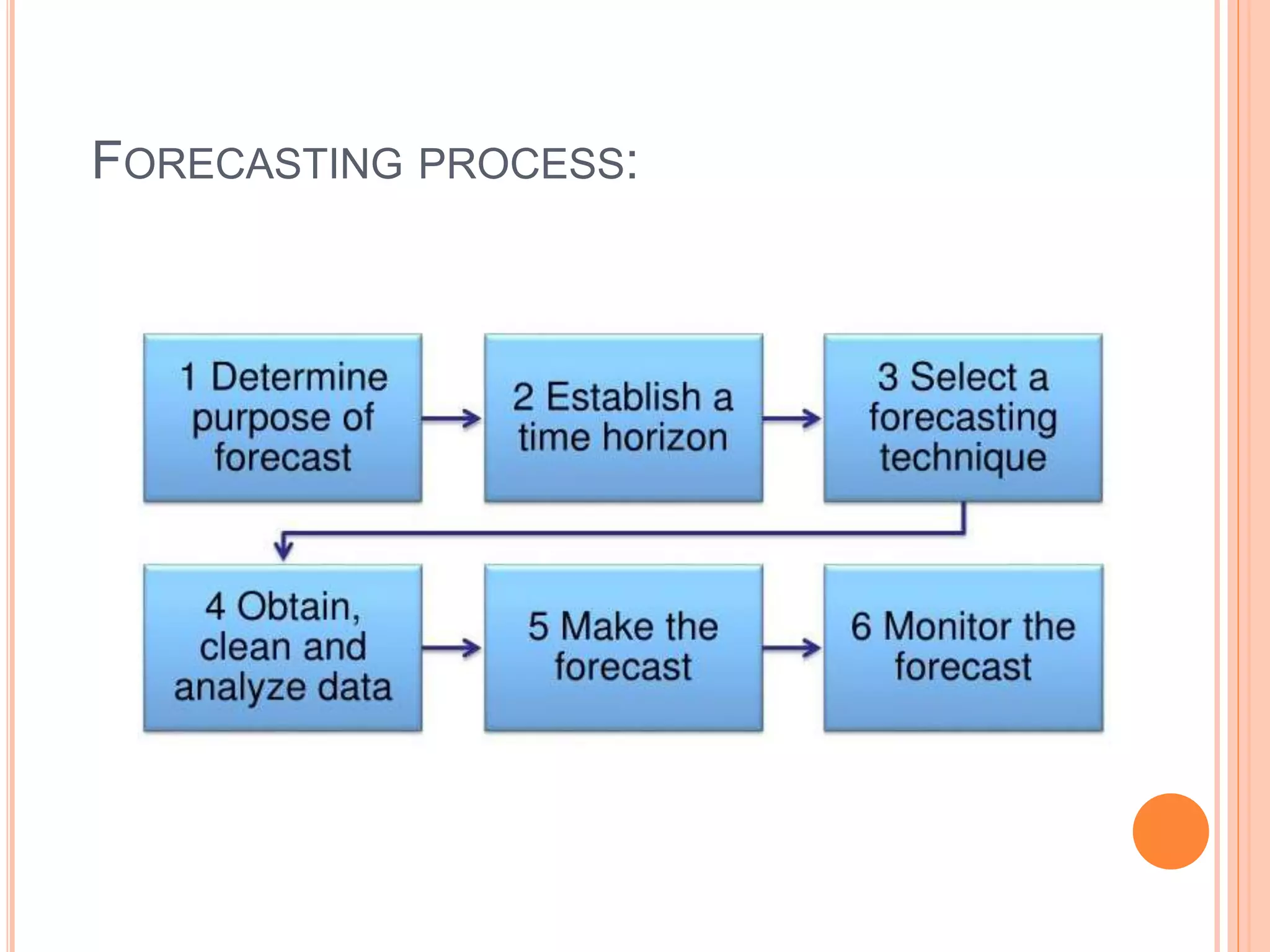 FORECASTING PROCESS:

1 Determine purpose of forecast

2 Establish a time horizon

3 Select a forecasting technique

4 Obtain, clean and analyze data

5 Make the forecast

6 Monitor the forecast